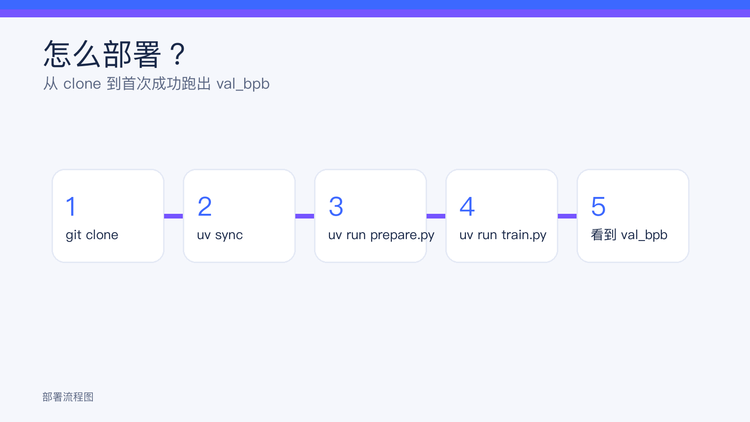 怎么部署？

从clone到首次成功跑出val_bpb

1
git clone

2
uv sync

3
uv run prepare.py

4
uv run train.py

5
看到val_bpb

部署流程图